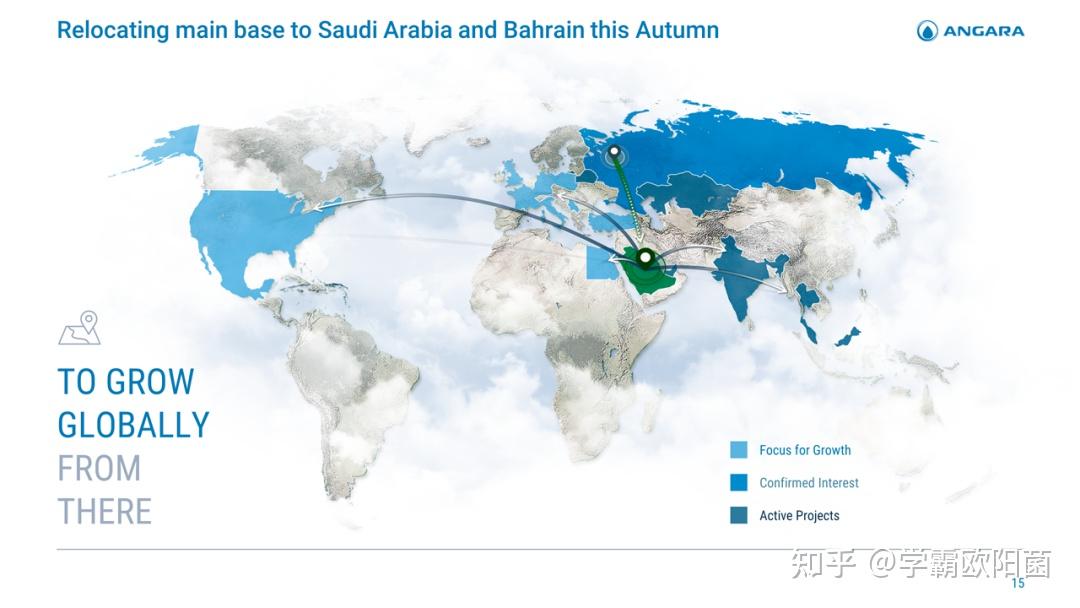 Relocating main base to Saudi Arabia and Bahrain this Autumn

ANGARA

TO GROW GLOBALLY FROM THERE

Focus for Growth

Confirmed Interest

Active Projects

知乎 @学霸欧阳菌

15